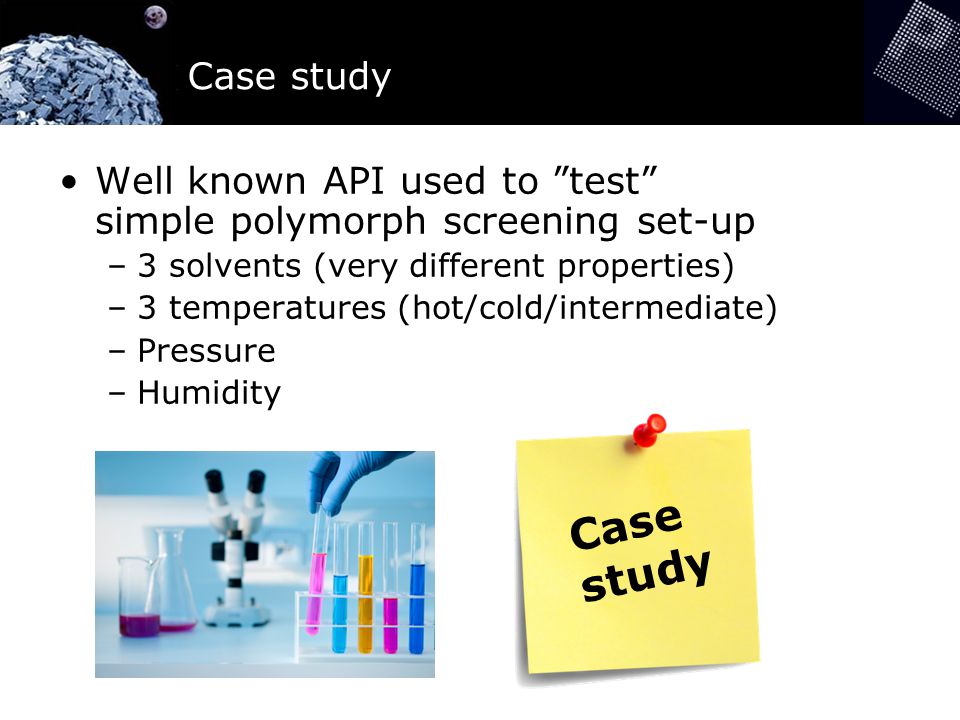 Case study

• Well known API used to ”test” simple polymorph screening set-up
– 3 solvents (very different properties)
– 3 temperatures (hot/cold/intermediate)
– Pressure
– Humidity

Case study